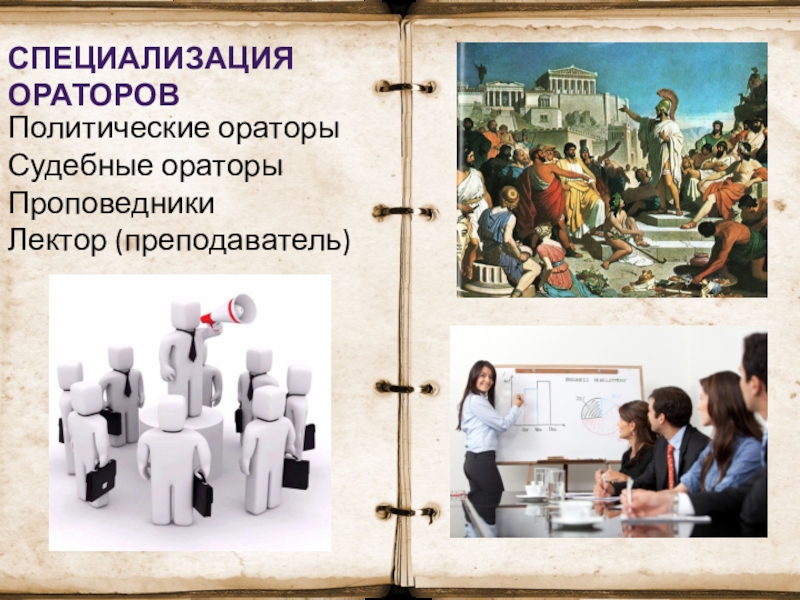 СПЕЦИАЛИЗАЦИЯ ОРАТОРОВ
Политические ораторы
Судебные ораторы
Проповедники
Лектор (преподаватель)

BUSINESS DEVELOPMENT